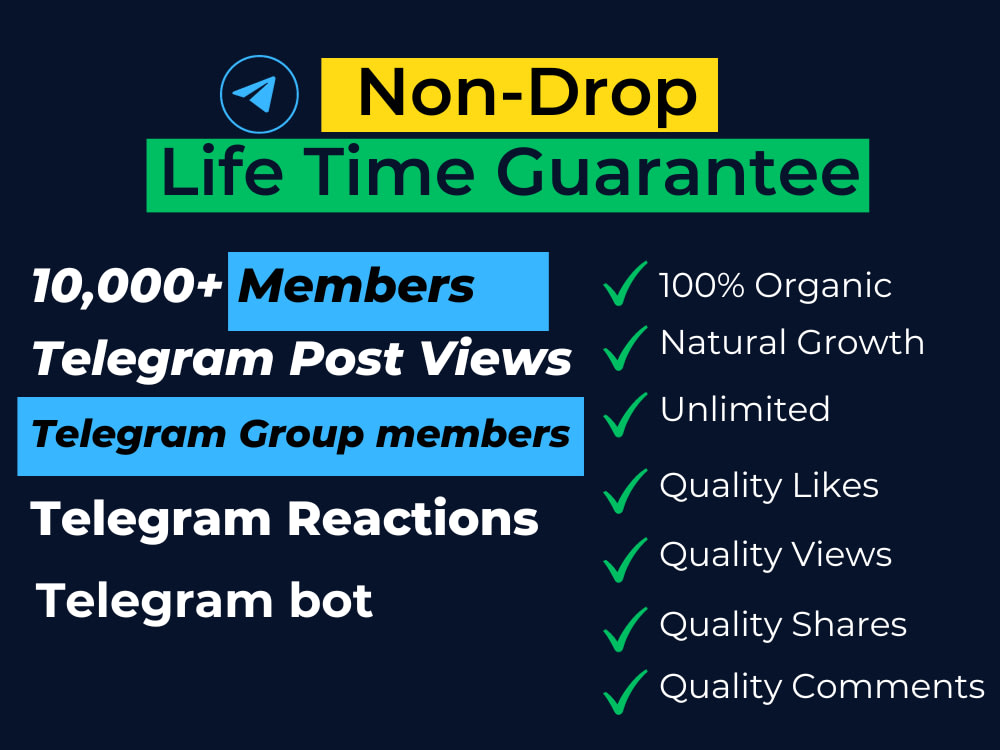 Non-Drop
Life Time Guarantee

10,000+ Members
Telegram Post Views
Telegram Group members
Telegram Reactions
Telegram bot

100% Organic
Natural Growth
Unlimited
Quality Likes
Quality Views
Quality Shares
Quality Comments